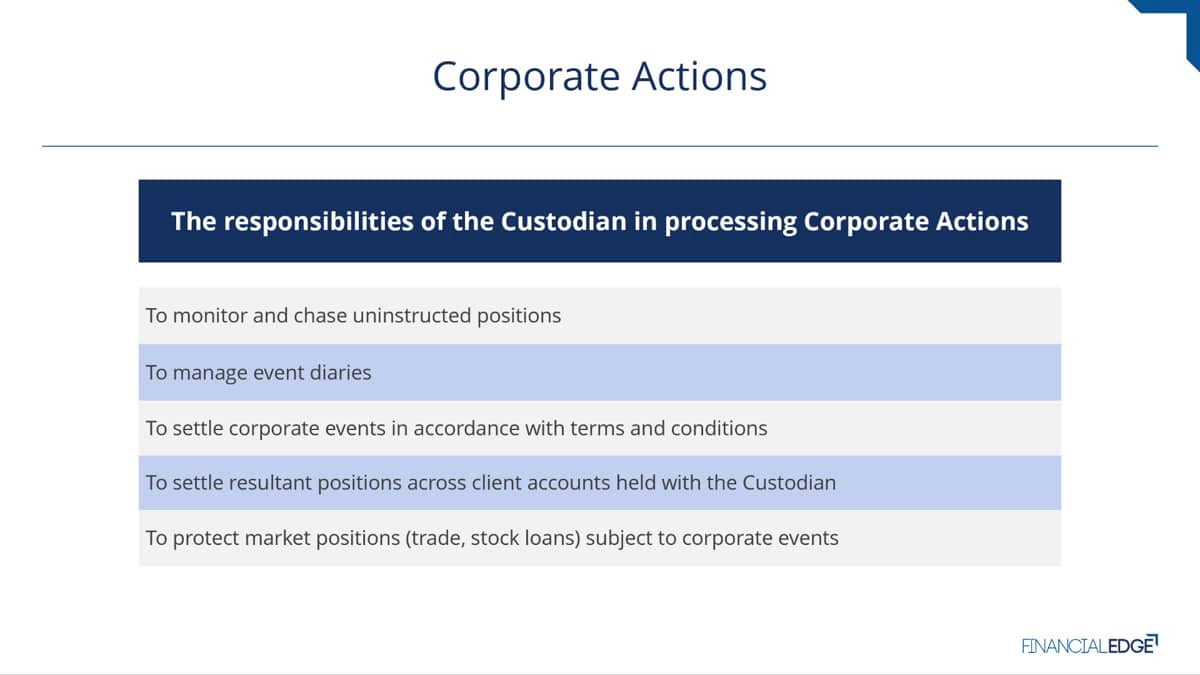 Corporate Actions

| The responsibilities of the Custodian in processing Corporate Actions |
|---|
| To monitor and chase uninstructed positions |
| To manage event diaries |
| To settle corporate events in accordance with terms and conditions |
| To settle resultant positions across client accounts held with the Custodian |
| To protect market positions (trade, stock loans) subject to corporate events |

FINANCIALEDGE